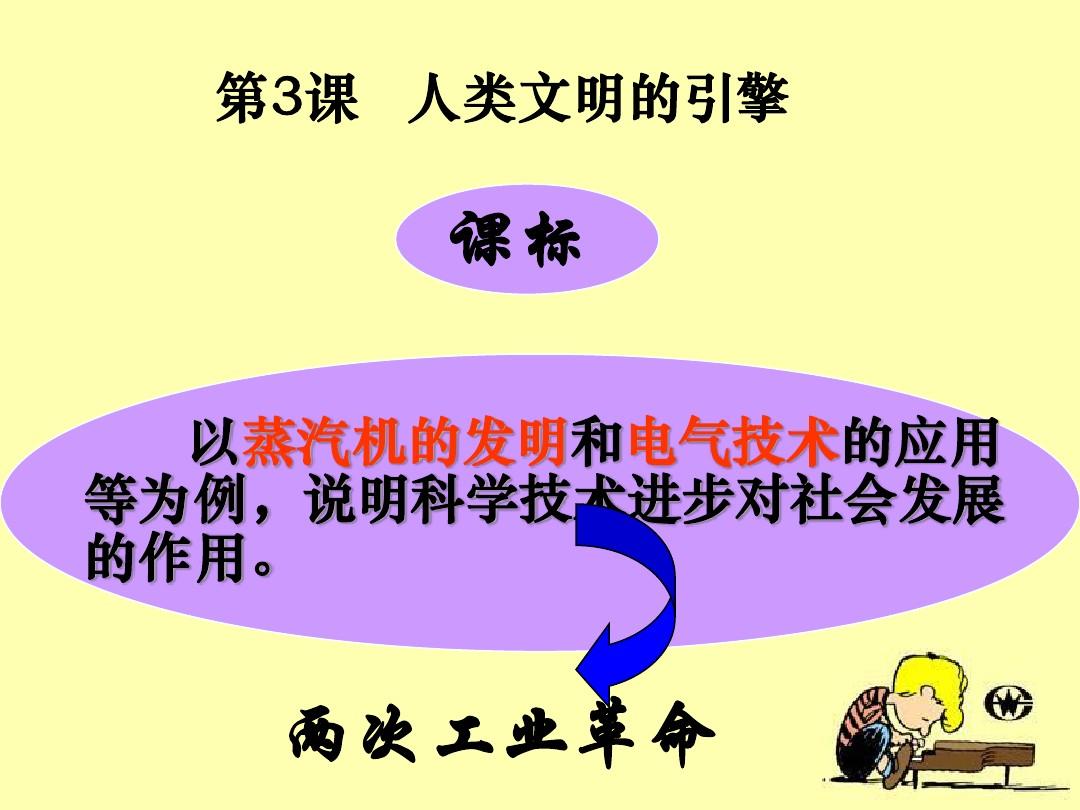 第3课　人类文明的引擎

课标

以蒸汽机的发明和电气技术的应用等为例，说明科学技术进步对社会发展的作用。

两次工业革命